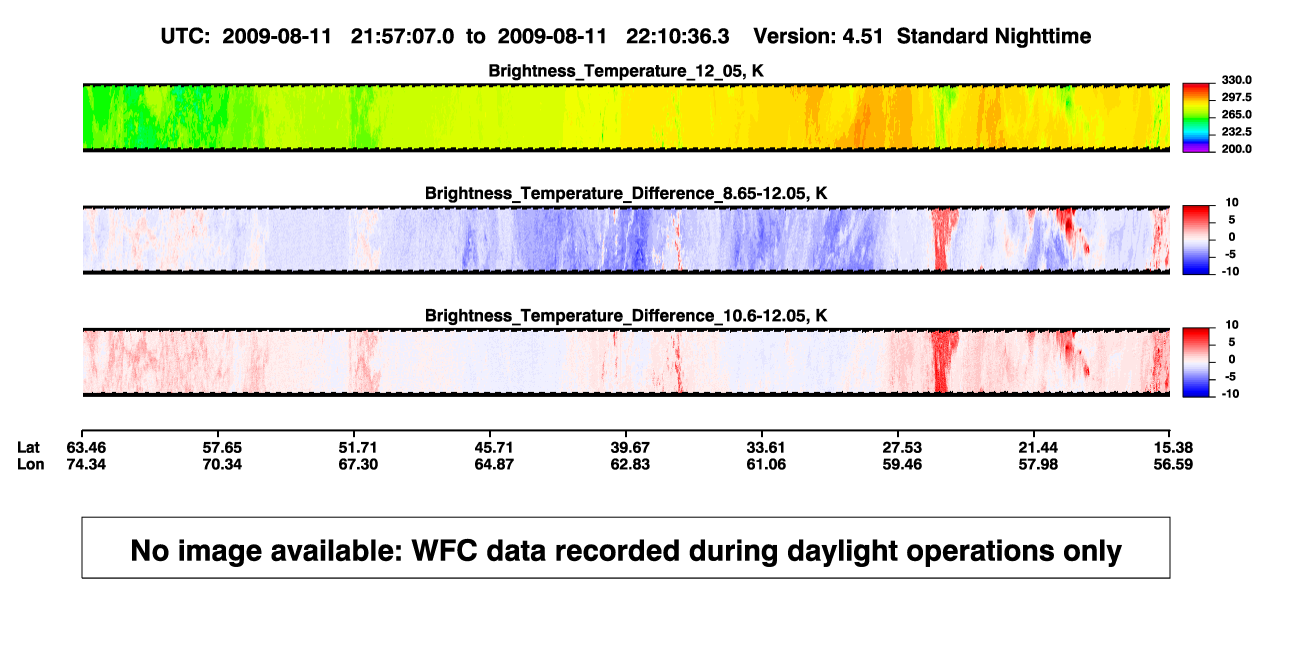 UTC: 2009-08-11 21:57:07.0 to 2009-08-11 22:10:36.3 Version: 4.51 Standard Nighttime

Brightness_Temperature_12_05, K

330.0
297.5
265.0
232.5
200.0

Brightness_Temperature_Difference_8.65-12.05, K

10
5
0
-5
-10

Brightness_Temperature_Difference_10.6-12.05, K

10
5
0
-5
-10

| Lat | 63.46 | 57.65 | 51.71 | 45.71 | 39.67 | 33.61 | 27.53 | 21.44 | 15.38 |
|---|---|---|---|---|---|---|---|---|---|
| Lon | 74.34 | 70.34 | 67.30 | 64.87 | 62.83 | 61.06 | 59.46 | 57.98 | 56.59 |

No image available: WFC data recorded during daylight operations only